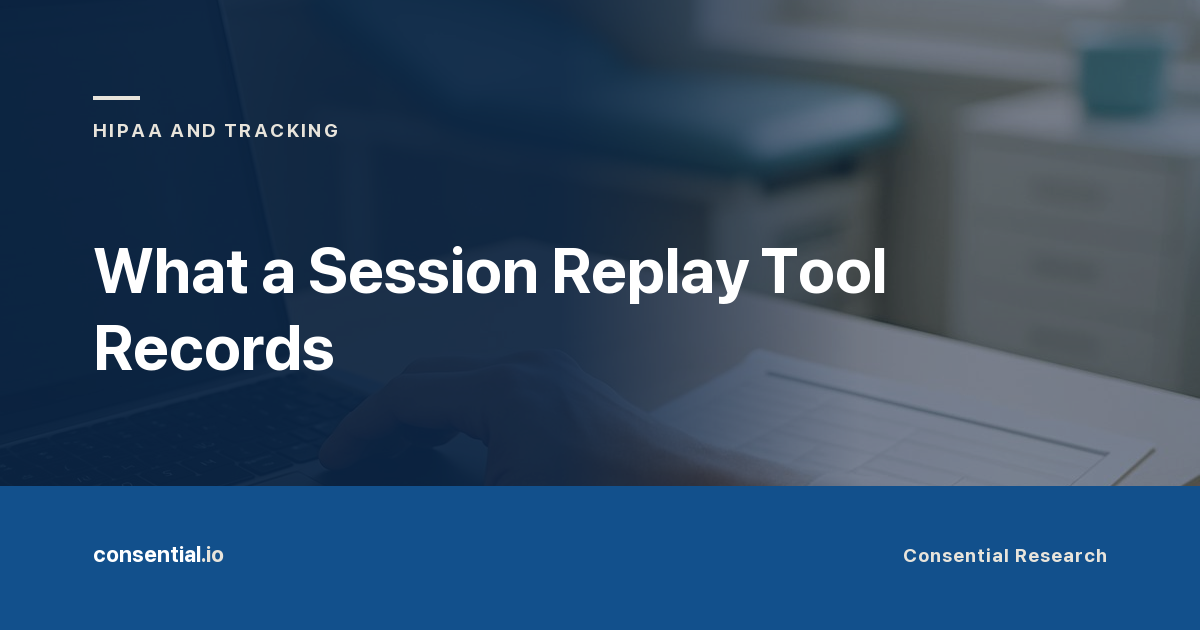 HIPAA AND TRACKING

What a Session Replay Tool Records

consential.io

Consential Research